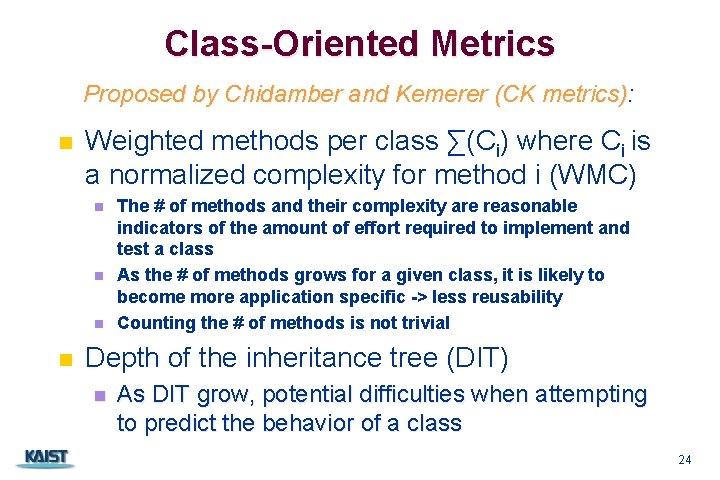 Class-Oriented Metrics

Proposed by Chidamber and Kemerer (CK metrics):

Weighted methods per class $\sum(C_i)$ where $C_i$ is a normalized complexity for method i (WMC)

The # of methods and their complexity are reasonable indicators of the amount of effort required to implement and test a class

As the # of methods grows for a given class, it is likely to become more application specific -> less reusability

Counting the # of methods is not trivial

Depth of the inheritance tree (DIT)

As DIT grow, potential difficulties when attempting to predict the behavior of a class

KAIST

24